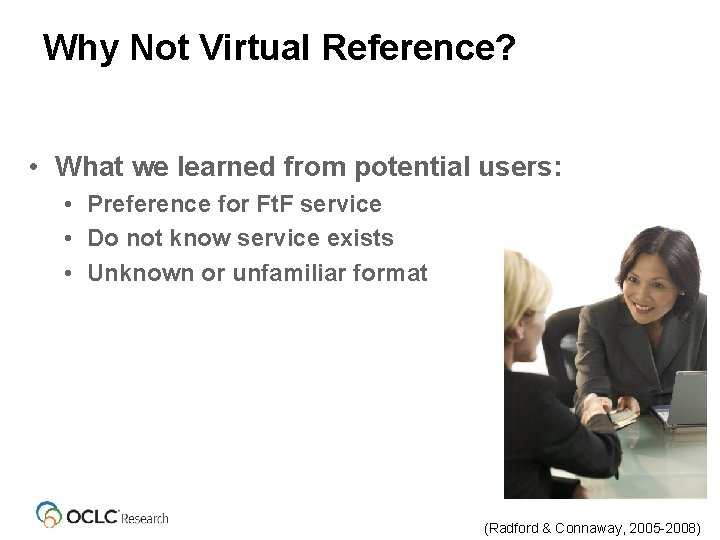 Why Not Virtual Reference?

• What we learned from potential users:
  • Preference for FtF service
  • Do not know service exists
  • Unknown or unfamiliar format

OCLC Research

(Radford & Connaway, 2005-2008)